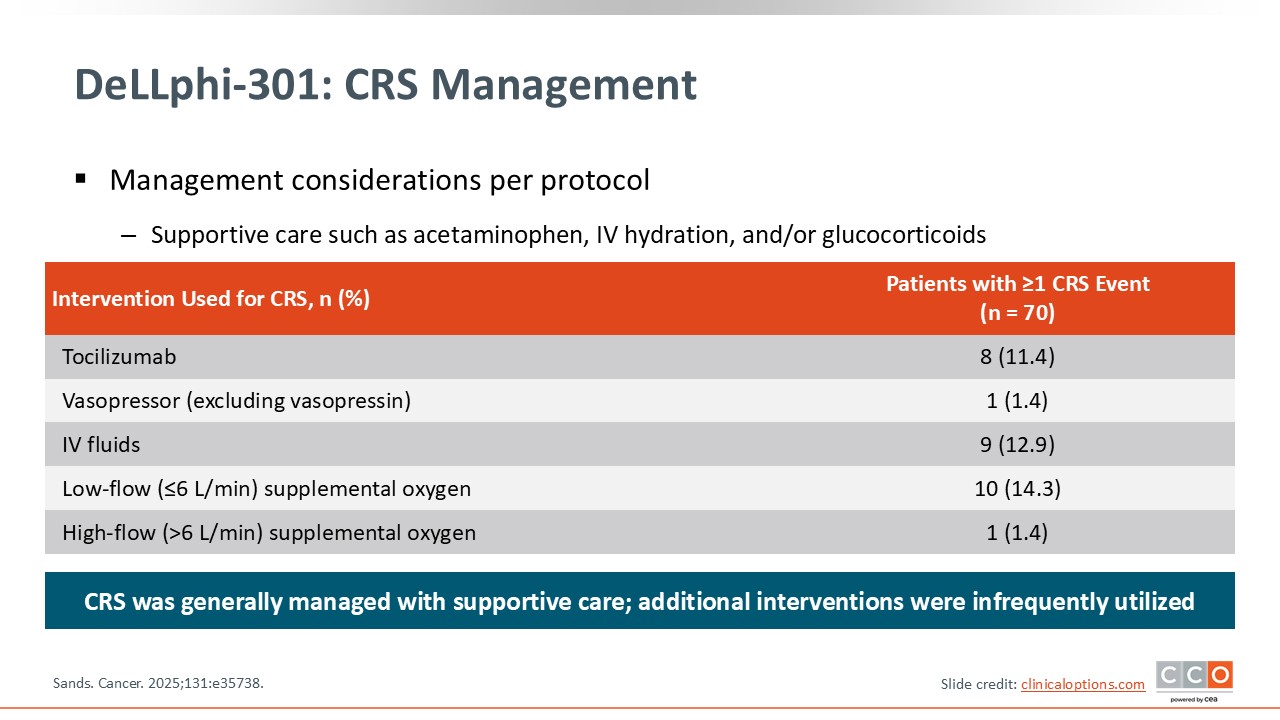 DeLLphi-301: CRS Management

▪ Management considerations per protocol

– Supportive care such as acetaminophen, IV hydration, and/or glucocorticoids

| Intervention Used for CRS, n (%) | Patients with ≥1 CRS Event (n = 70) |
|---|---|
| Tocilizumab | 8 (11.4) |
| Vasopressor (excluding vasopressin) | 1 (1.4) |
| IV fluids | 9 (12.9) |
| Low-flow (≤6 L/min) supplemental oxygen | 10 (14.3) |
| High-flow (>6 L/min) supplemental oxygen | 1 (1.4) |

CRS was generally managed with supportive care; additional interventions were infrequently utilized

Sands. Cancer. 2025;131:e35738.

Slide credit: clinicaloptions.com

CCO powered by cea